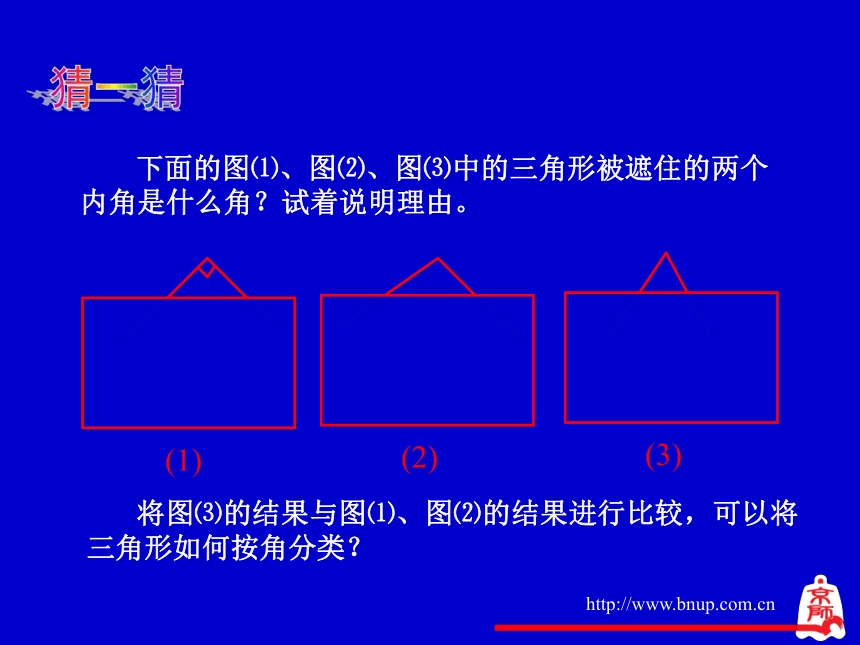 猜一猜

下面的图(1)、图(2)、图(3)中的三角形被遮住的两个内角是什么角？试着说明理由。

(1)

(2)

(3)

将图(3)的结果与图(1)、图(2)的结果进行比较，可以将三角形如何按角分类？

http://www.bnup.com.cn

京师